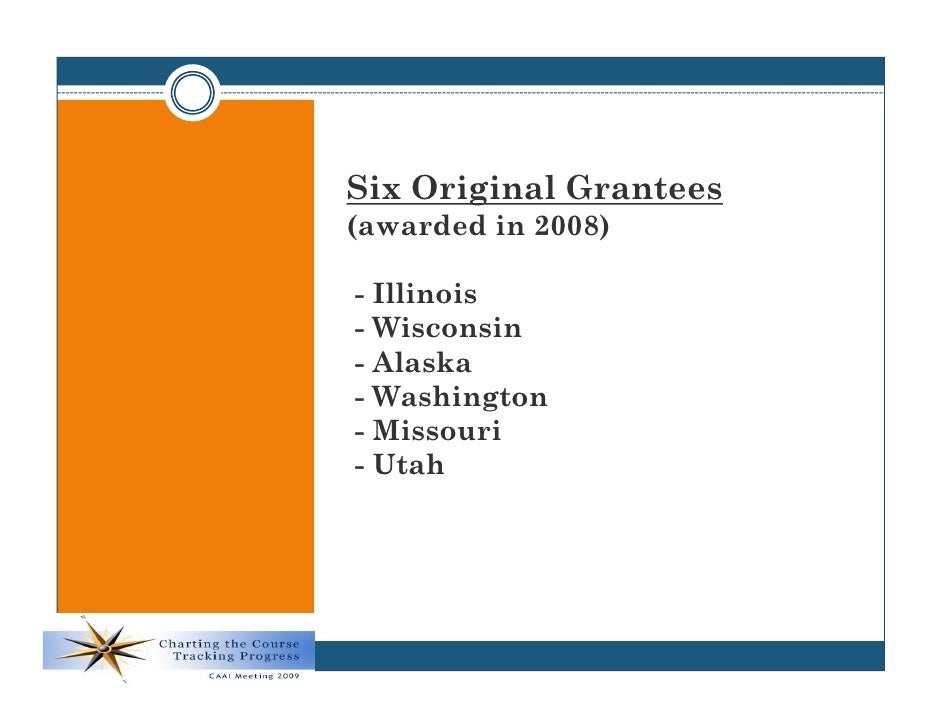 Six Original Grantees
(awarded in 2008)

- Illinois
- Wisconsin
- Alaska
- Washington
- Missouri
- Utah

Charting the Course
Tracking Progress
CAAI Meeting 2009